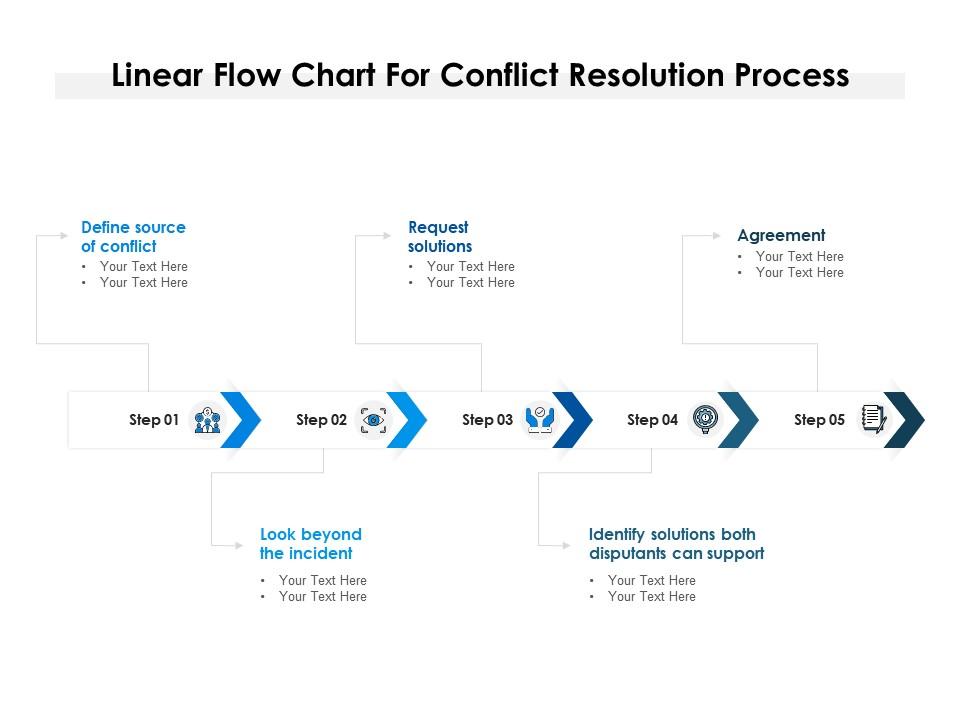 Linear Flow Chart For Conflict Resolution Process

Define source of conflict
• Your Text Here
• Your Text Here

Request solutions
• Your Text Here
• Your Text Here

Agreement
• Your Text Here
• Your Text Here

Step 01

Step 02

Step 03

Step 04

Step 05

Look beyond the incident
• Your Text Here
• Your Text Here

Identify solutions both disputants can support
• Your Text Here
• Your Text Here